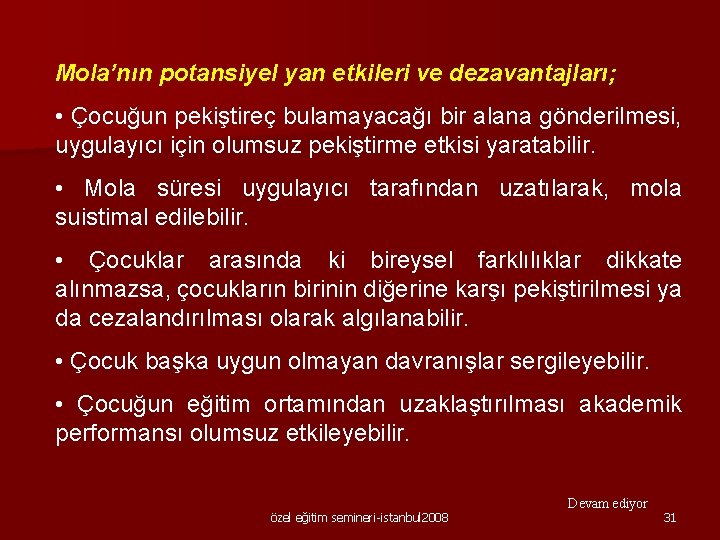 Mola'nın potansiyel yan etkileri ve dezavantajları;

• Çocuğun pekiştireç bulamayacağı bir alana gönderilmesi, uygulayıcı için olumsuz pekiştirme etkisi yaratabilir.

• Mola süresi uygulayıcı tarafından uzatılarak, mola suistimal edilebilir.

• Çocuklar arasında ki bireysel farklılıklar dikkate alınmazsa, çocukların birinin diğerine karşı pekiştirilmesi ya da cezalandırılması olarak algılanabilir.

• Çocuk başka uygun olmayan davranışlar sergileyebilir.

• Çocuğun eğitim ortamından uzaklaştırılması akademik performansı olumsuz etkileyebilir.

Devam ediyor

özel eğitim semineri-istanbul2008

31